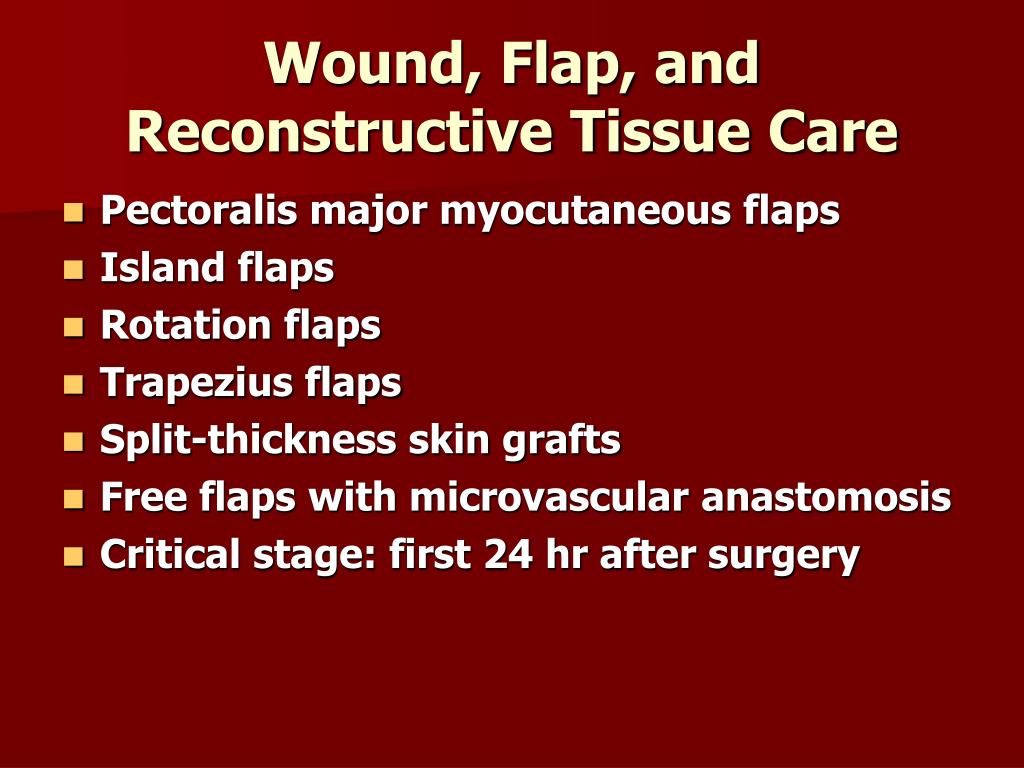 Wound, Flap, and Reconstructive Tissue Care

- Pectoralis major myocutaneous flaps
- Island flaps
- Rotation flaps
- Trapezius flaps
- Split-thickness skin grafts
- Free flaps with microvascular anastomosis
- Critical stage: first 24 hr after surgery